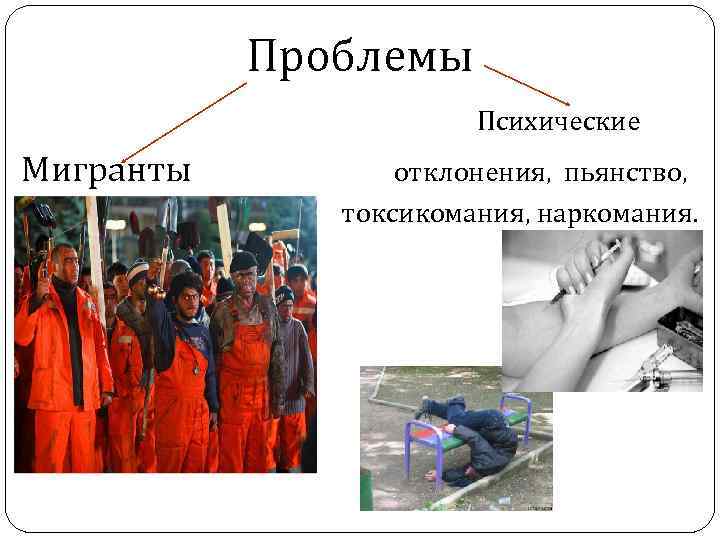 Проблемы

Мигранты

Психические отклонения, пьянство, токсикомания, наркомания.